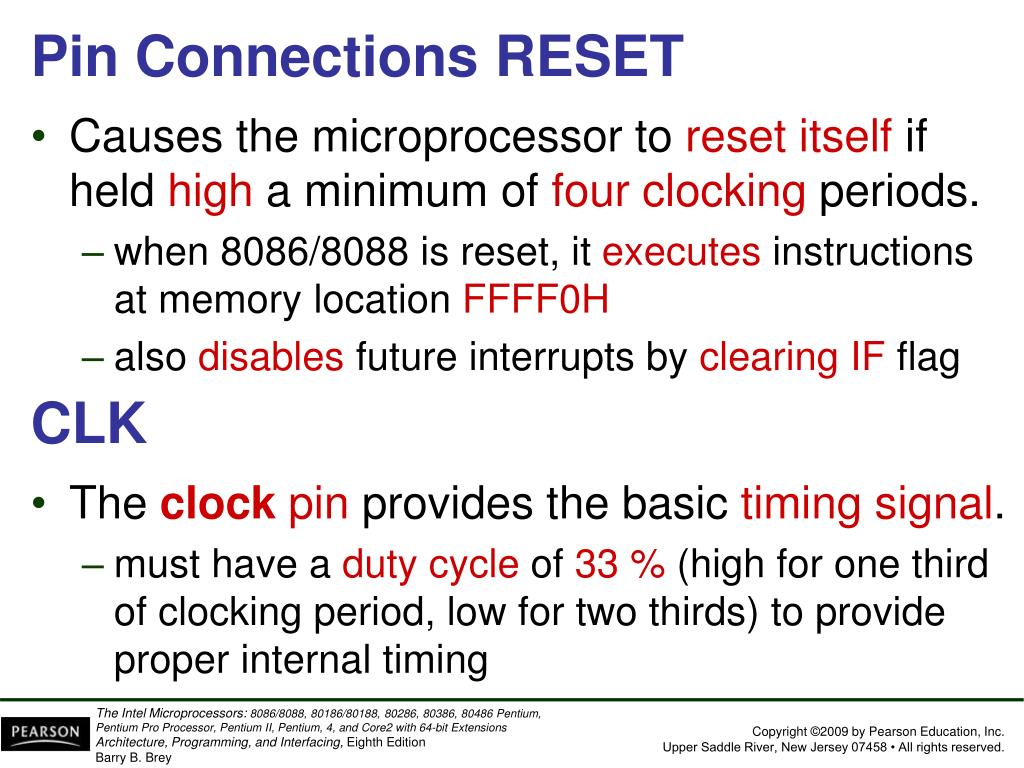 Pin Connections RESET

• Causes the microprocessor to reset itself if held high a minimum of four clocking periods.

– when 8086/8088 is reset, it executes instructions at memory location FFFF0H

– also disables future interrupts by clearing IF flag

CLK

• The clock pin provides the basic timing signal.

– must have a duty cycle of 33 % (high for one third of clocking period, low for two thirds) to provide proper internal timing

PEARSON

The Intel Microprocessors: 8086/8088, 80186/80188, 80286, 80386, 80486 Pentium, Pentium Pro Processor, Pentium II, Pentium, 4, and Core2 with 64-bit Extensions Architecture, Programming, and Interfacing, Eighth Edition
Barry B. Brey

Copyright ©2009 by Pearson Education, Inc.
Upper Saddle River, New Jersey 07458 • All rights reserved.